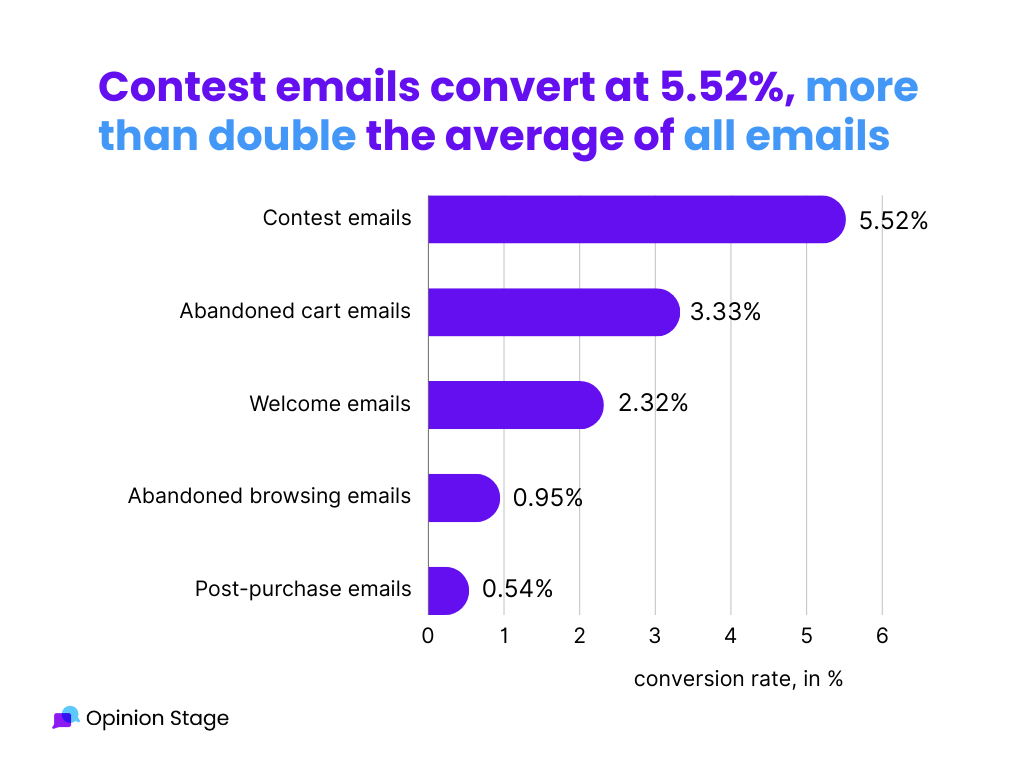 Contest emails convert at 5.52%, more than double the average of all emails

Contest emails 5.52%
Abandoned cart emails 3.33%
Welcome emails 2.32%
Abandoned browsing emails 0.95%
Post-purchase emails 0.54%

0 1 2 3 4 5 6

conversion rate, in %

Opinion Stage